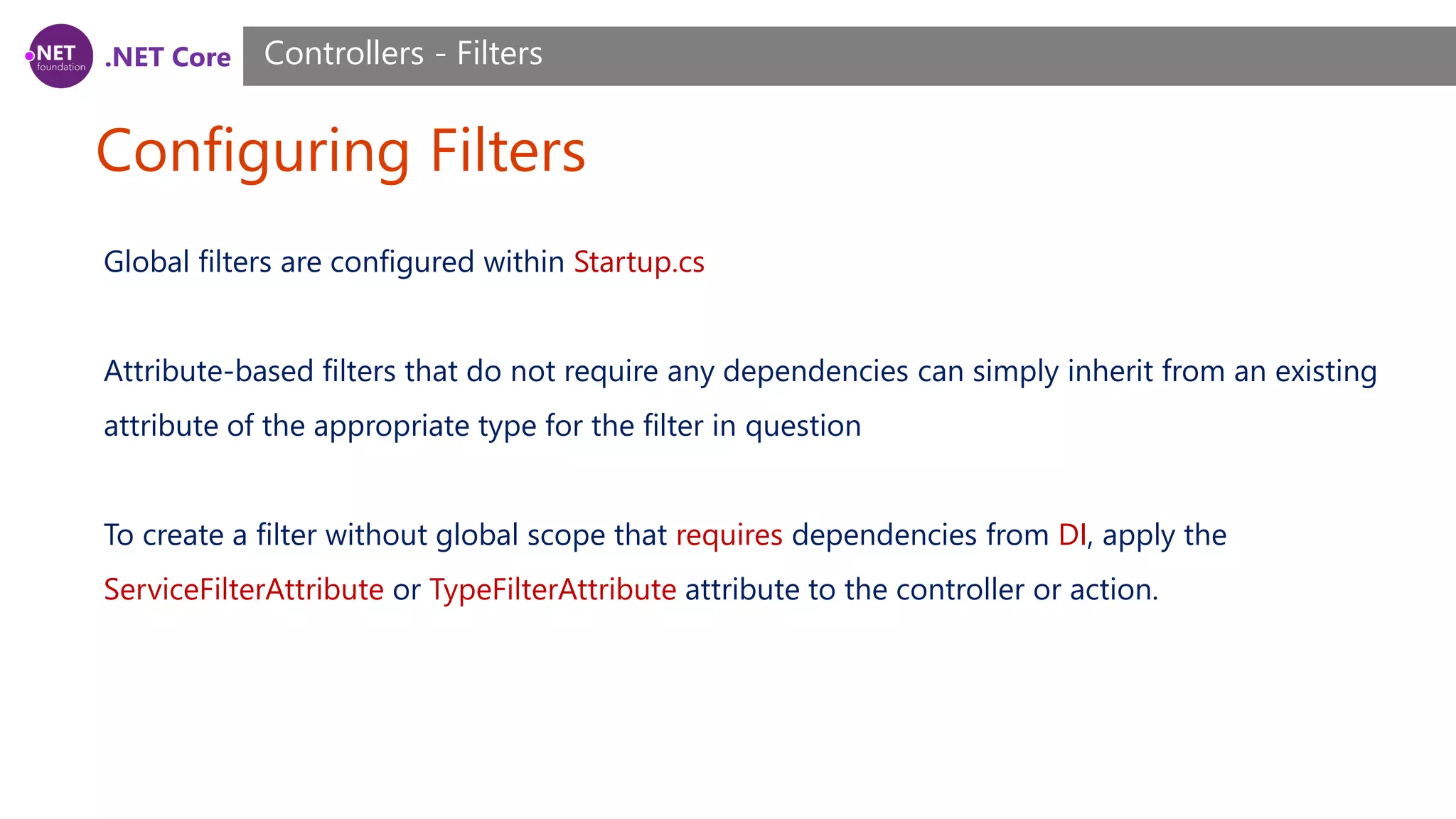 .NET foundation .NET Core

Controllers - Filters

Configuring Filters

Global filters are configured within Startup.cs

Attribute-based filters that do not require any dependencies can simply inherit from an existing attribute of the appropriate type for the filter in question

To create a filter without global scope that requires dependencies from DI, apply the ServiceFilterAttribute or TypeFilterAttribute attribute to the controller or action.